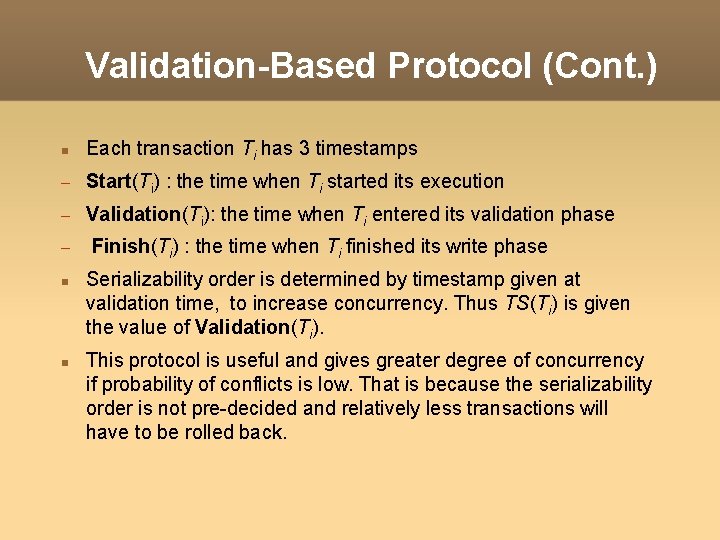 Validation-Based Protocol (Cont.)

■ Each transaction $T_i$ has 3 timestamps

– **Start**($T_i$) : the time when $T_i$ started its execution

– **Validation**($T_i$): the time when $T_i$ entered its validation phase

– **Finish**($T_i$) : the time when $T_i$ finished its write phase

■ Serializability order is determined by timestamp given at validation time, to increase concurrency. Thus $TS(T_i)$ is given the value of **Validation**($T_i$).

■ This protocol is useful and gives greater degree of concurrency if probability of conflicts is low. That is because the serializability order is not pre-decided and relatively less transactions will have to be rolled back.